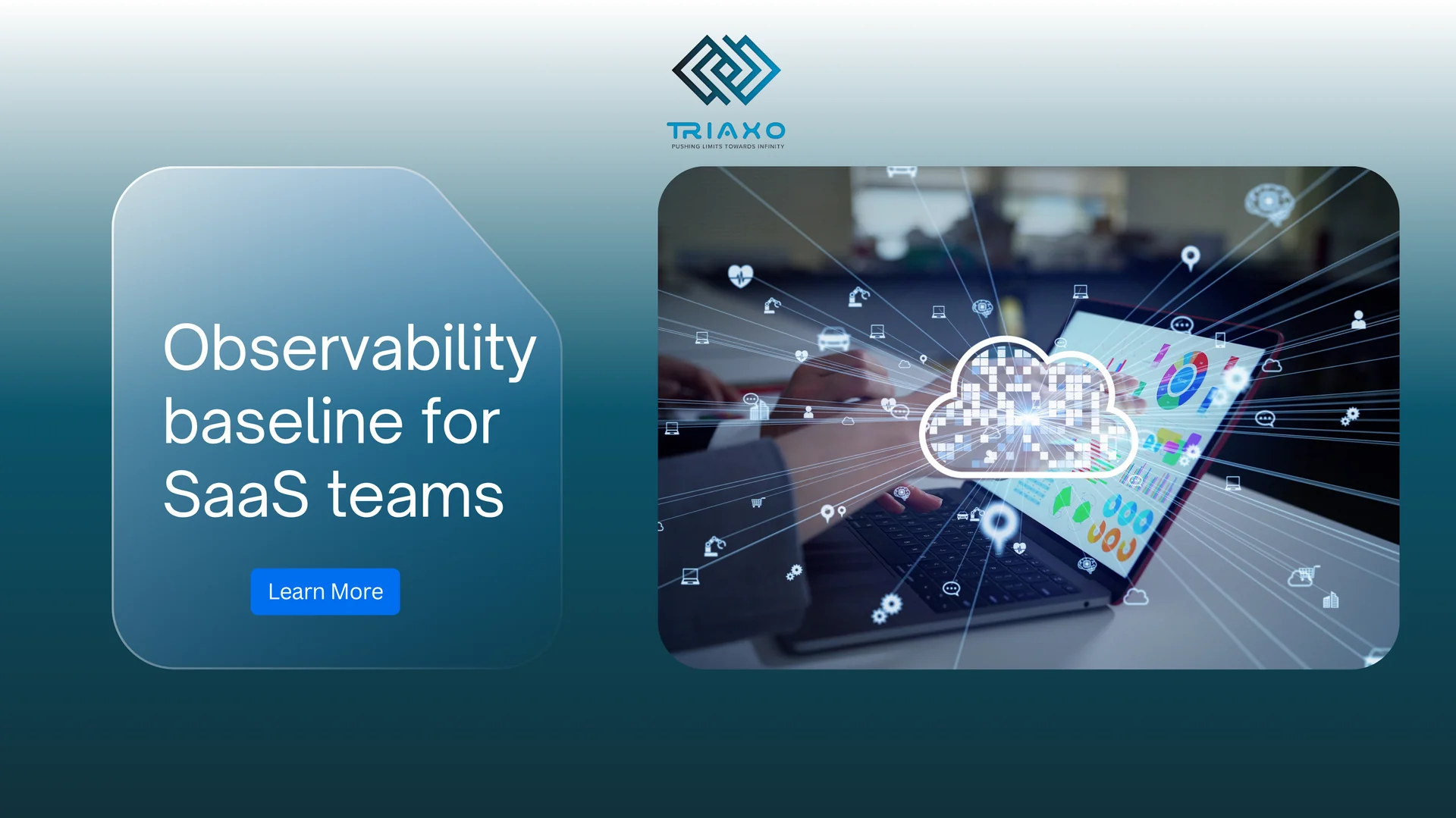 TRIAXO
PUSHING LIMITS TOWARDS INFINITY

Observability baseline for SaaS teams

Learn More